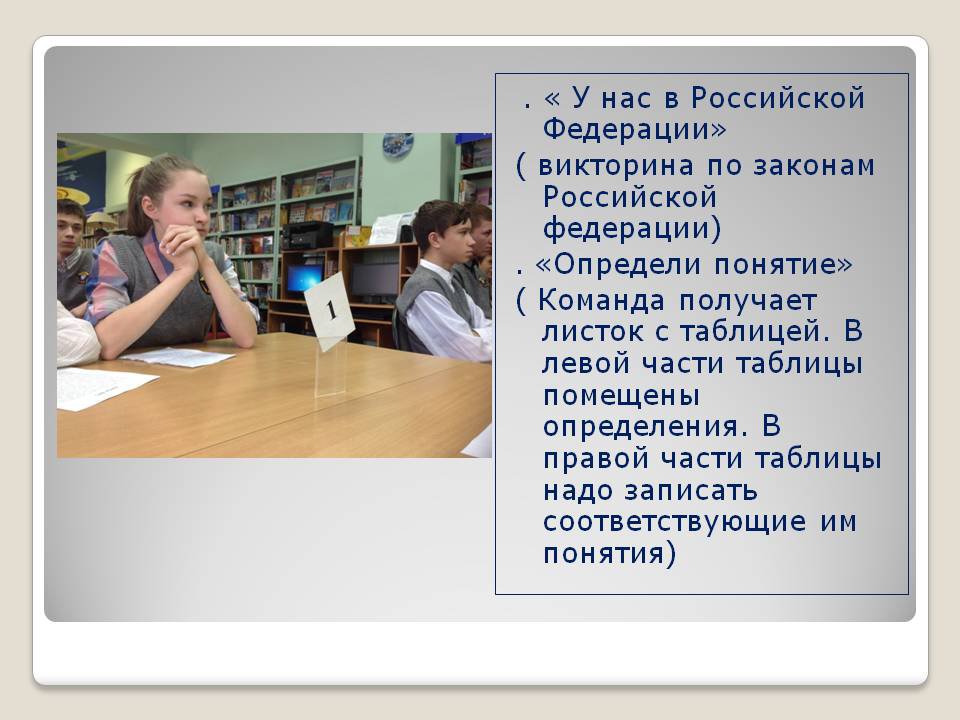 1

. « У нас в Российской Федерации»
( викторина по законам Российской федерации)
. «Определи понятие»
( Команда получает листок с таблицей. В левой части таблицы помещены определения. В правой части таблицы надо записать соответствующие им понятия)